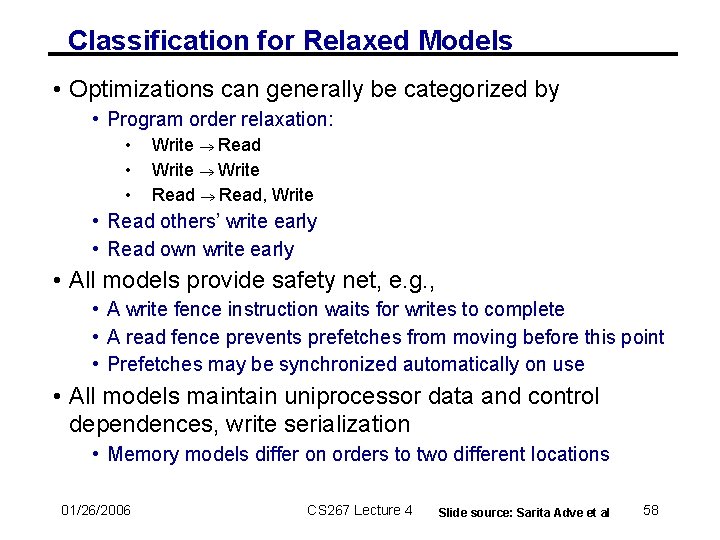 Classification for Relaxed Models

• Optimizations can generally be categorized by
• Program order relaxation:
• Write $\rightarrow$ Read
• Write $\rightarrow$ Write
• Read $\rightarrow$ Read, Write
• Read others' write early
• Read own write early
• All models provide safety net, e.g.,
• A write fence instruction waits for writes to complete
• A read fence prevents prefetches from moving before this point
• Prefetches may be synchronized automatically on use
• All models maintain uniprocessor data and control dependences, write serialization
• Memory models differ on orders to two different locations

01/26/2006 CS267 Lecture 4 Slide source: Sarita Adve et al 58